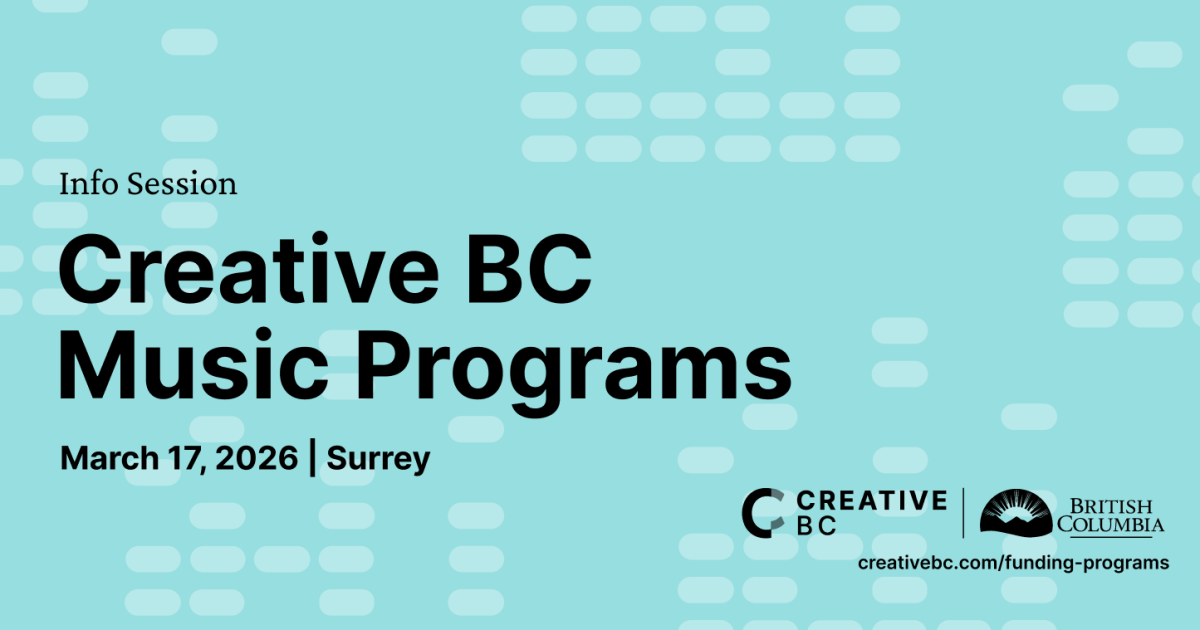 Info Session

Creative BC Music Programs

March 17, 2026 | Surrey

CREATIVE BC

BRITISH COLUMBIA

creativebc.com/funding-programs